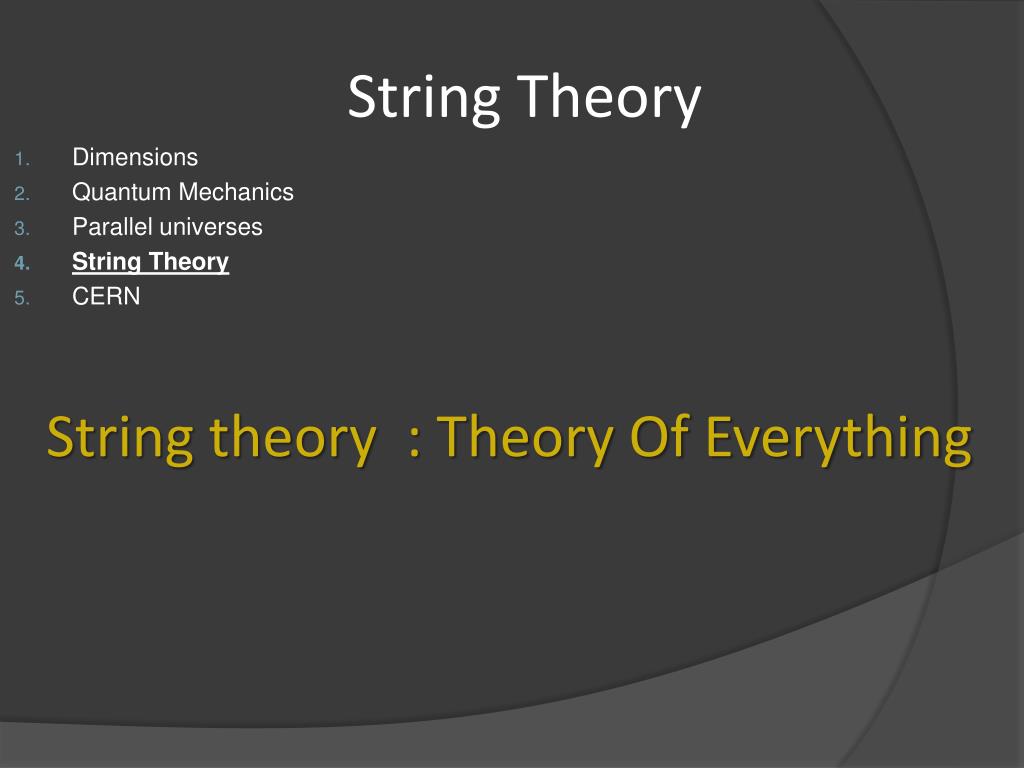 String Theory

1. Dimensions
2. Quantum Mechanics
3. Parallel universes
4. String Theory
5. CERN

String theory  : Theory Of Everything